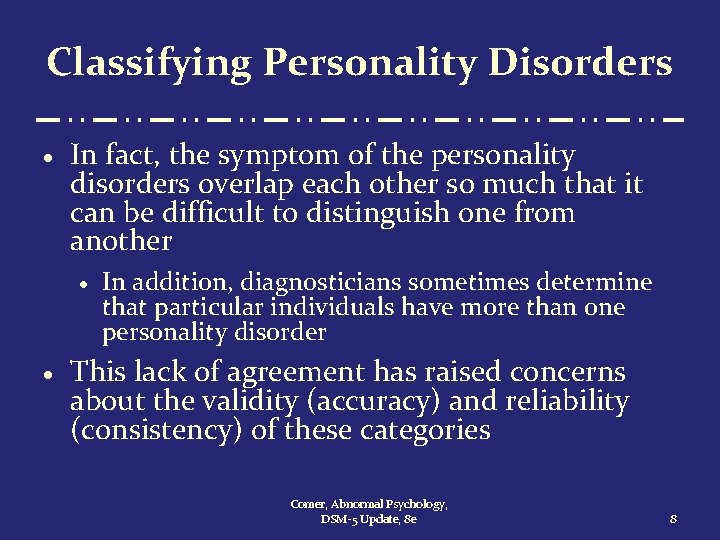 Classifying Personality Disorders

• In fact, the symptom of the personality disorders overlap each other so much that it can be difficult to distinguish one from another

• In addition, diagnosticians sometimes determine that particular individuals have more than one personality disorder

• This lack of agreement has raised concerns about the validity (accuracy) and reliability (consistency) of these categories

Comer, Abnormal Psychology,
DSM-5 Update, 8e

8